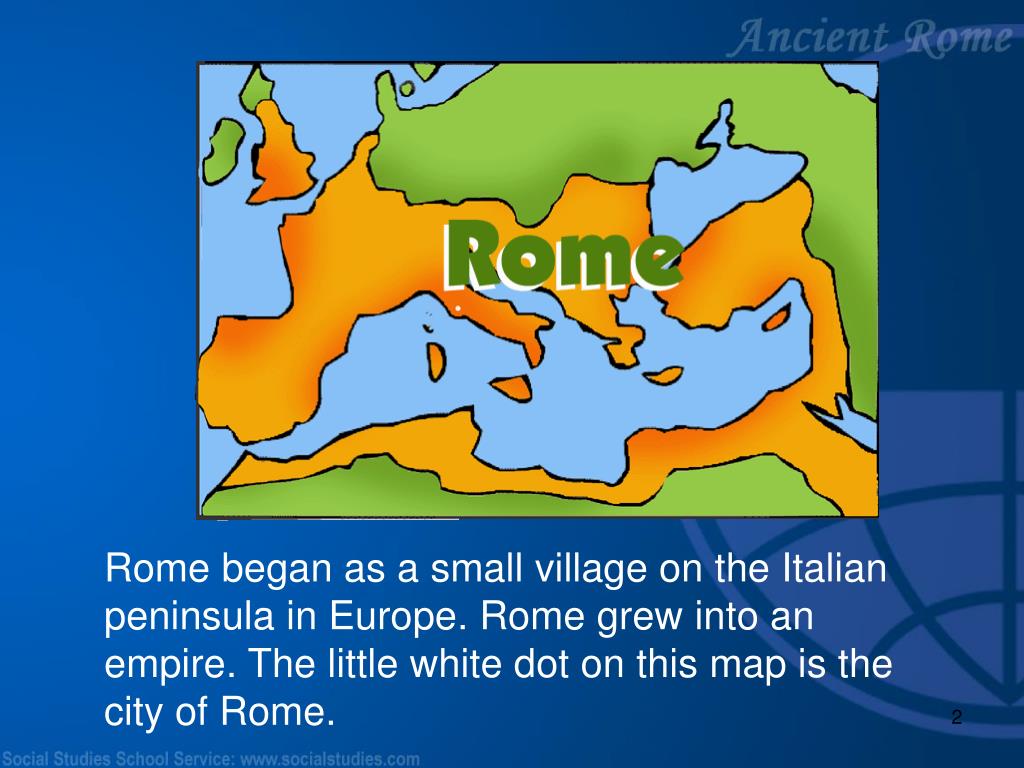 Ancient Rome

Rome

Rome began as a small village on the Italian peninsula in Europe. Rome grew into an empire. The little white dot on this map is the city of Rome.

2

Social Studies School Service: www.socialstudies.com